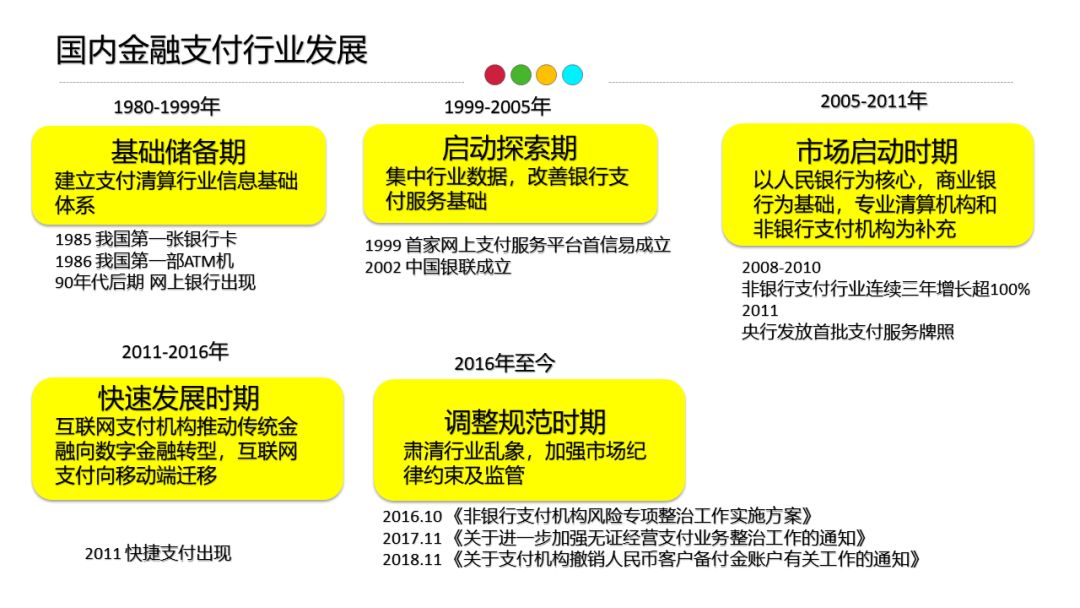 国内金融支付行业发展

1980-1999年

基础储备期
建立支付清算行业信息基础体系

1985 我国第一张银行卡
1986 我国第一部ATM机
90年代后期 网上银行出现

1999-2005年

启动探索期
集中行业数据，改善银行支付服务基础

1999 首家网上支付服务平台首信易成立
2002 中国银联成立

2005-2011年

市场启动时期
以人民银行为核心，商业银行为基础，专业清算机构和非银行支付机构为补充

2008-2010
非银行支付行业连续三年增长超100%
2011
央行发放首批支付服务牌照

2011-2016年

快速发展时期
互联网支付机构推动传统金融向数字金融转型，互联网支付向移动端迁移

2011 快捷支付出现

2016年至今

调整规范时期
肃清行业乱象，加强市场纪律约束及监管

2016.10 《非银行支付机构风险专项整治工作实施方案》
2017.11 《关于进一步加强无证经营支付业务整治工作的通知》
2018.11 《关于支付机构撤销人民币客户备付金账户有关工作的通知》